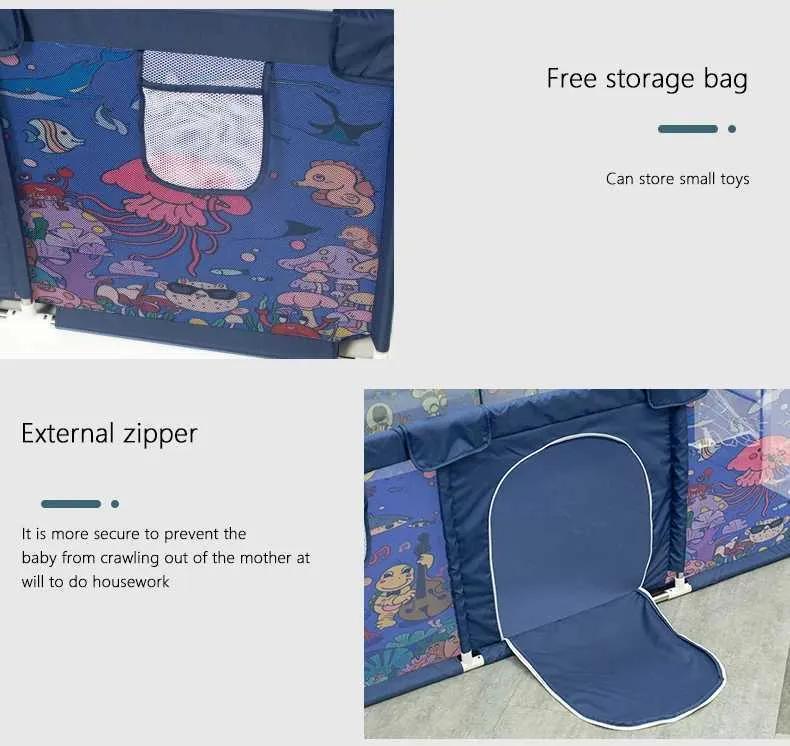 Free storage bag

Can store small toys

External zipper

It is more secure to prevent the baby from crawling out of the mother at will to do housework